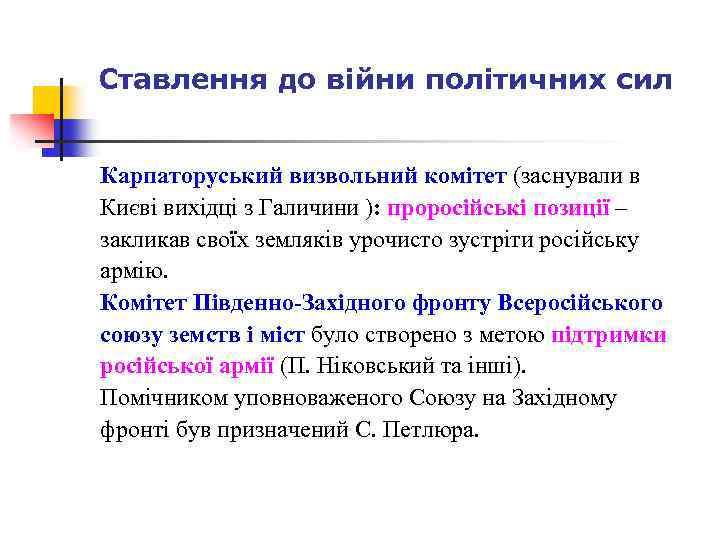 Ставлення до війни політичних сил

Карпаторуський визвольний комітет (заснували в Києві вихідці з Галичини ): проросійські позиції – закликав своїх земляків урочисто зустріти російську армію.
Комітет Південно-Західного фронту Всеросійського союзу земств і міст було створено з метою підтримки російської армії (П. Ніковський та інші).
Помічником уповноваженого Союзу на Західному фронті був призначений С. Петлюра.